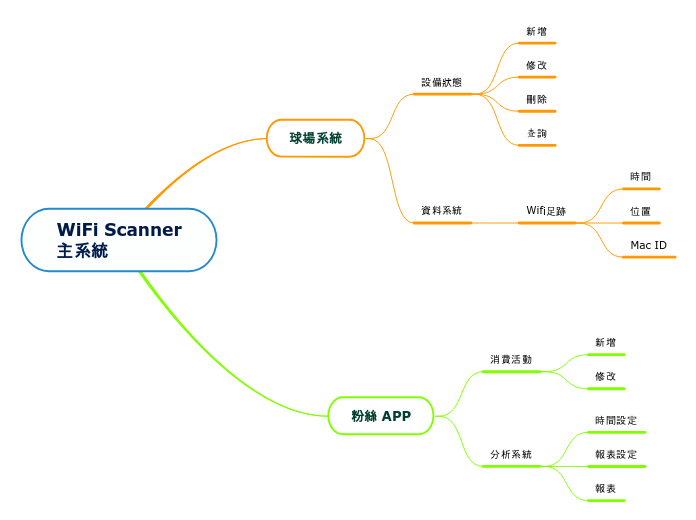 WiFi Scanner
主系統

球場系統

設備狀態

新增

修改

刪除

查詢

資料系統

Wifi足跡

時間

位置

Mac ID

粉絲 APP

消費活動

新增

修改

分析系統

時間設定

報表設定

報表